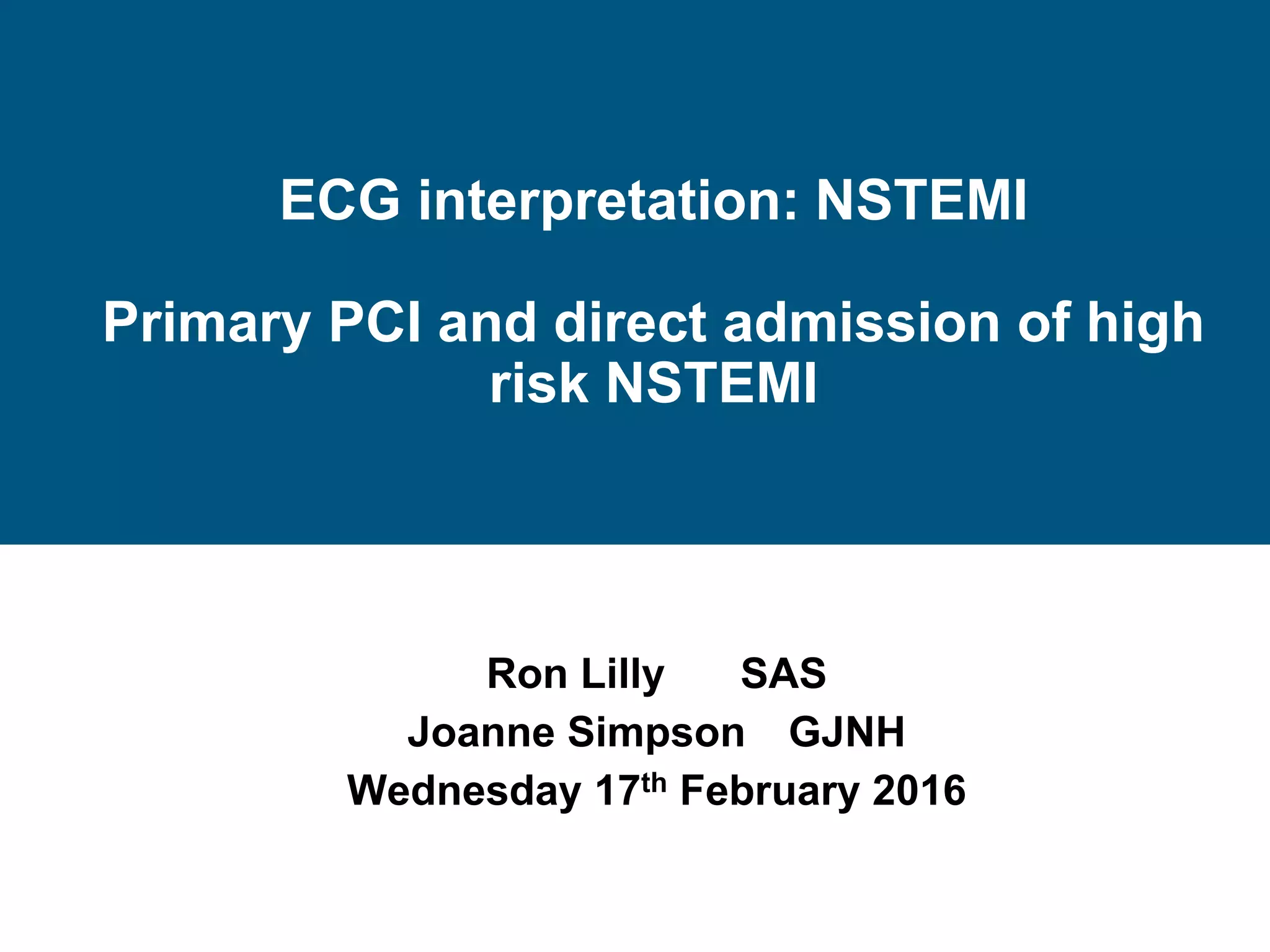 ECG interpretation: NSTEMI

Primary PCI and direct admission of high risk NSTEMI

Ron Lilly SAS
Joanne Simpson GJNH
Wednesday 17th February 2016